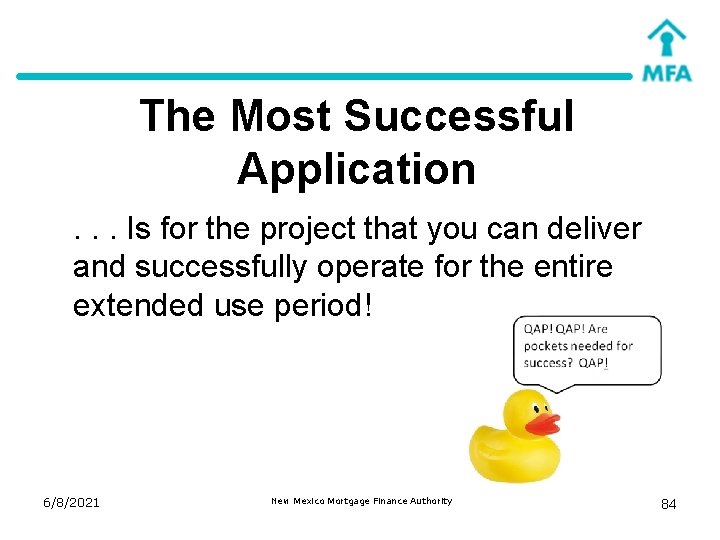 MFA

The Most Successful Application

. . . Is for the project that you can deliver and successfully operate for the entire extended use period!

QAP! QAP! Are pockets needed for success? QAP!

6/8/2021

New Mexico Mortgage Finance Authority

84